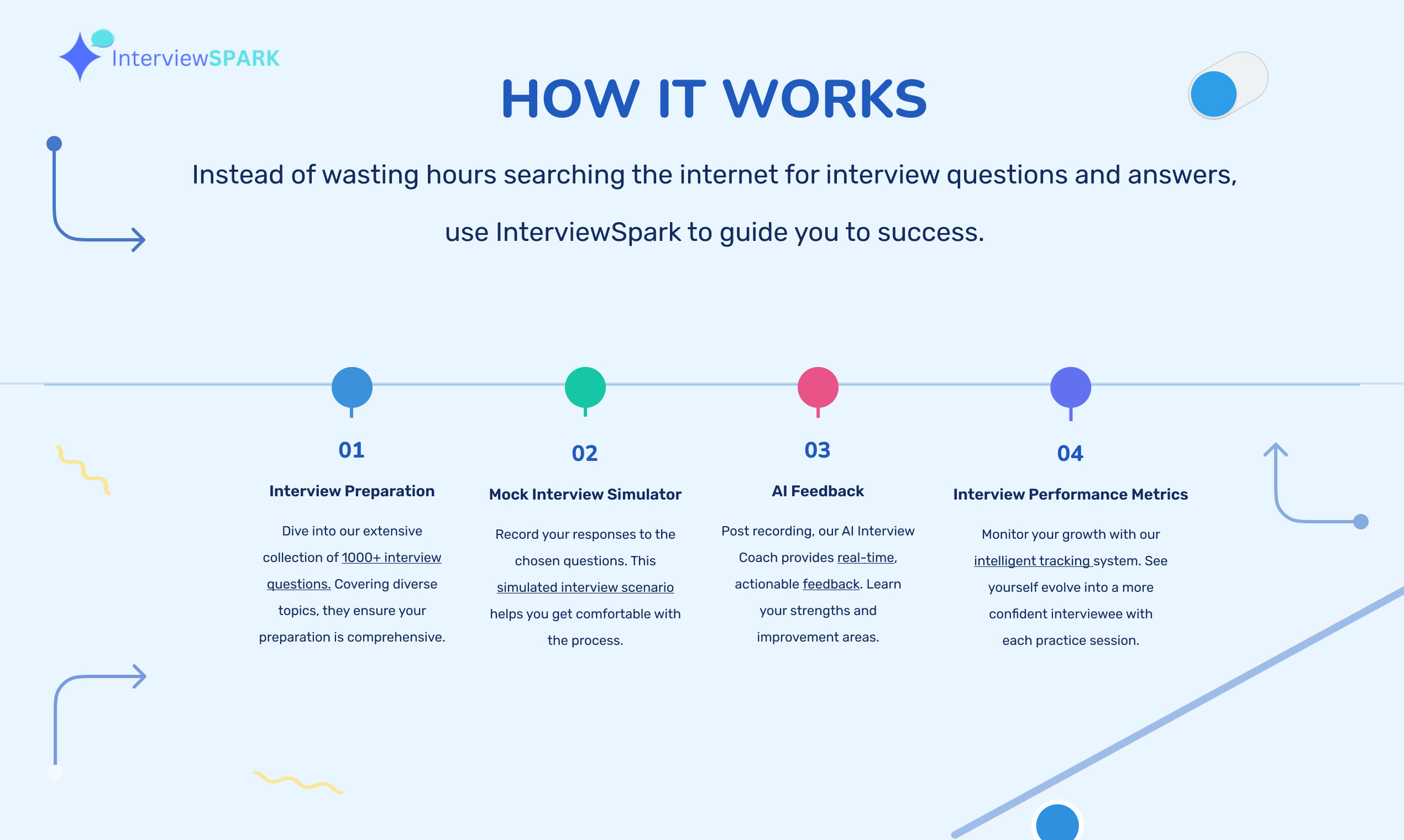 InterviewSPARK

HOW IT WORKS

Instead of wasting hours searching the internet for interview questions and answers, use InterviewSpark to guide you to success.

01

Interview Preparation

Dive into our extensive collection of 1000+ interview questions. Covering diverse topics, they ensure your preparation is comprehensive.

02

Mock Interview Simulator

Record your responses to the chosen questions. This simulated interview scenario helps you get comfortable with the process.

03

AI Feedback

Post recording, our AI Interview Coach provides real-time, actionable feedback. Learn your strengths and improvement areas.

04

Interview Performance Metrics

Monitor your growth with our intelligent tracking system. See yourself evolve into a more confident interviewee with each practice session.